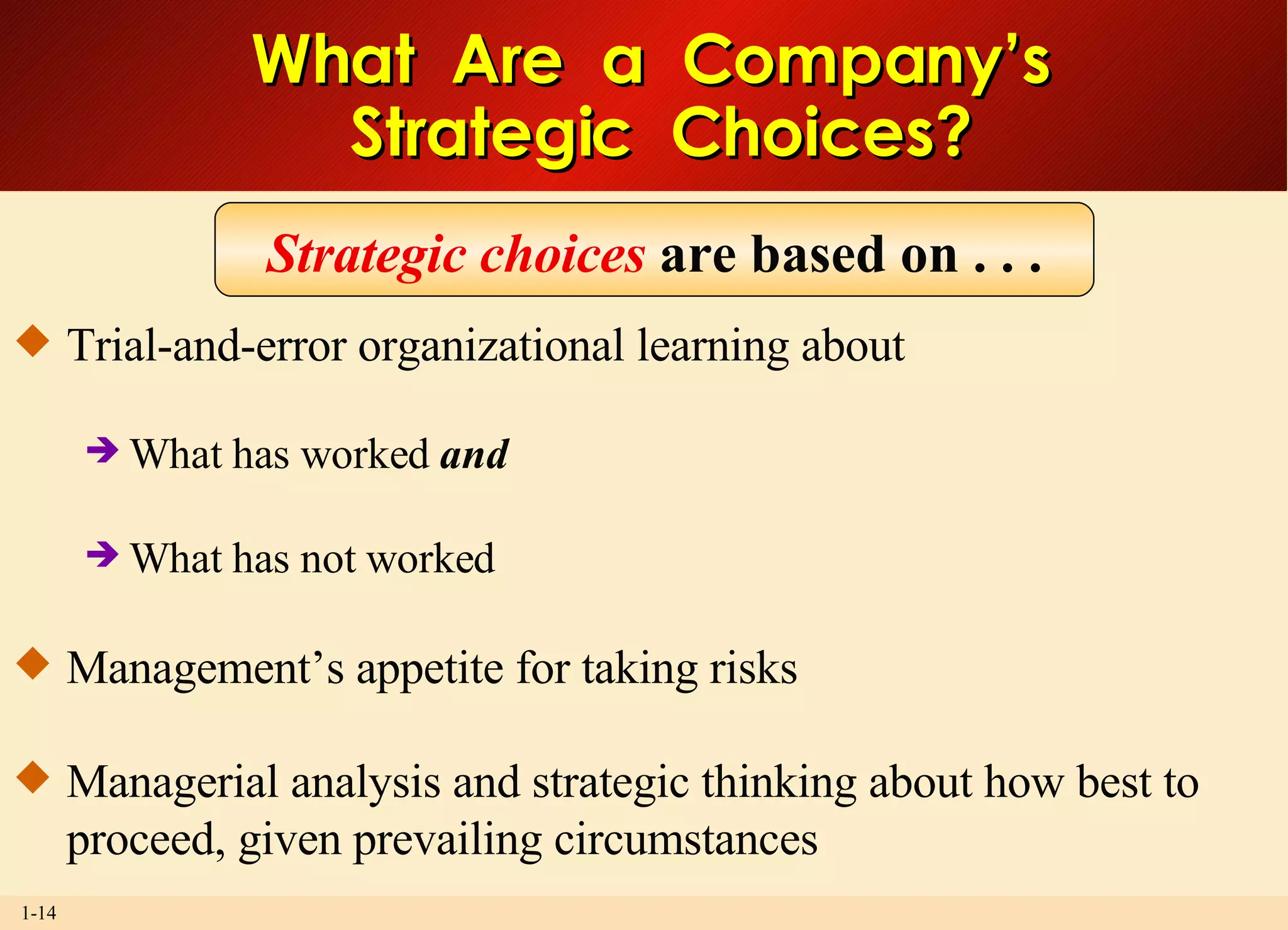 What Are a Company's Strategic Choices?

Strategic choices are based on . . .

Trial-and-error organizational learning about

What has worked and

What has not worked

Management's appetite for taking risks

Managerial analysis and strategic thinking about how best to proceed, given prevailing circumstances

1-14